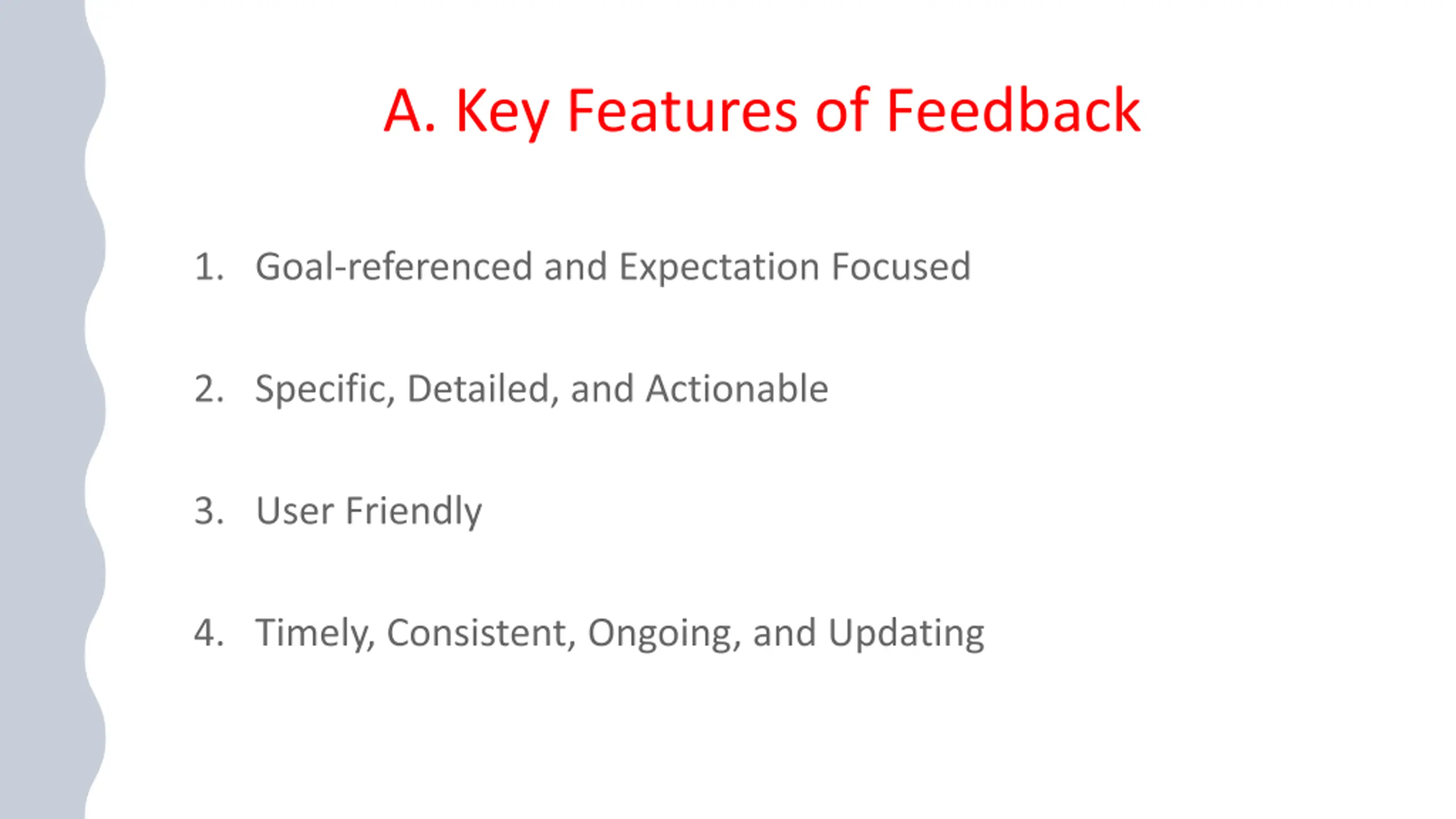 A. Key Features of Feedback

1. Goal-referenced and Expectation Focused

2. Specific, Detailed, and Actionable

3. User Friendly

4. Timely, Consistent, Ongoing, and Updating